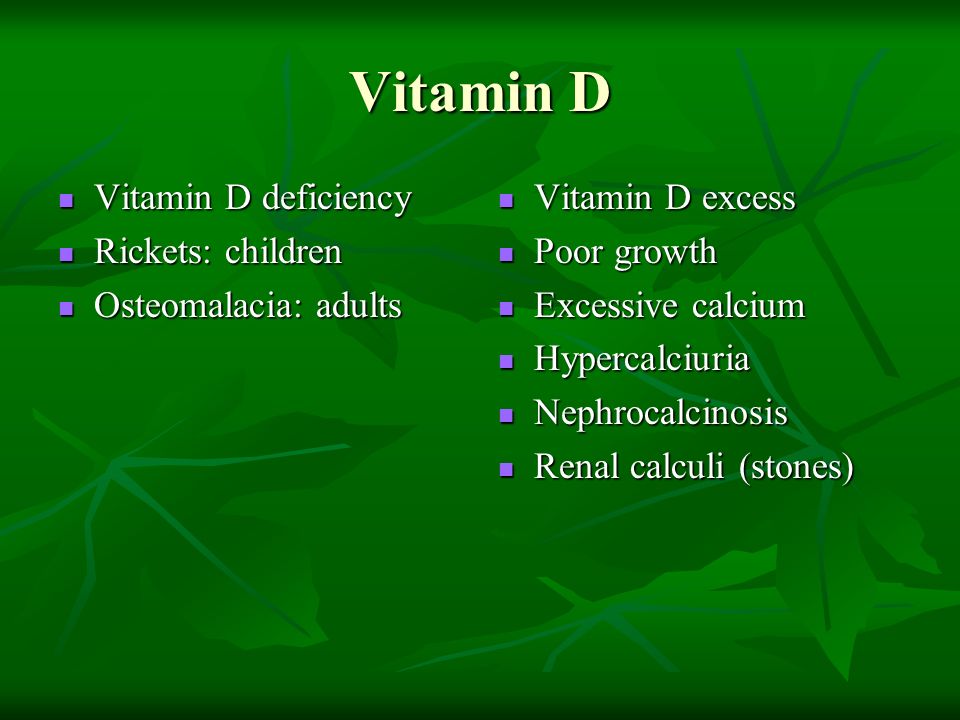 Vitamin D

- Vitamin D deficiency
- Rickets: children
- Osteomalacia: adults

- Vitamin D excess
- Poor growth
- Excessive calcium
- Hypercalciuria
- Nephrocalcinosis
- Renal calculi (stones)